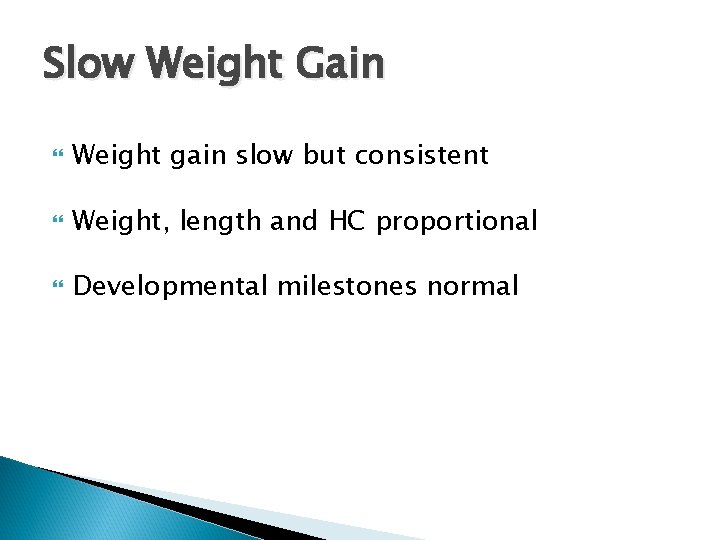 Slow Weight Gain

Weight gain slow but consistent

Weight, length and HC proportional

Developmental milestones normal